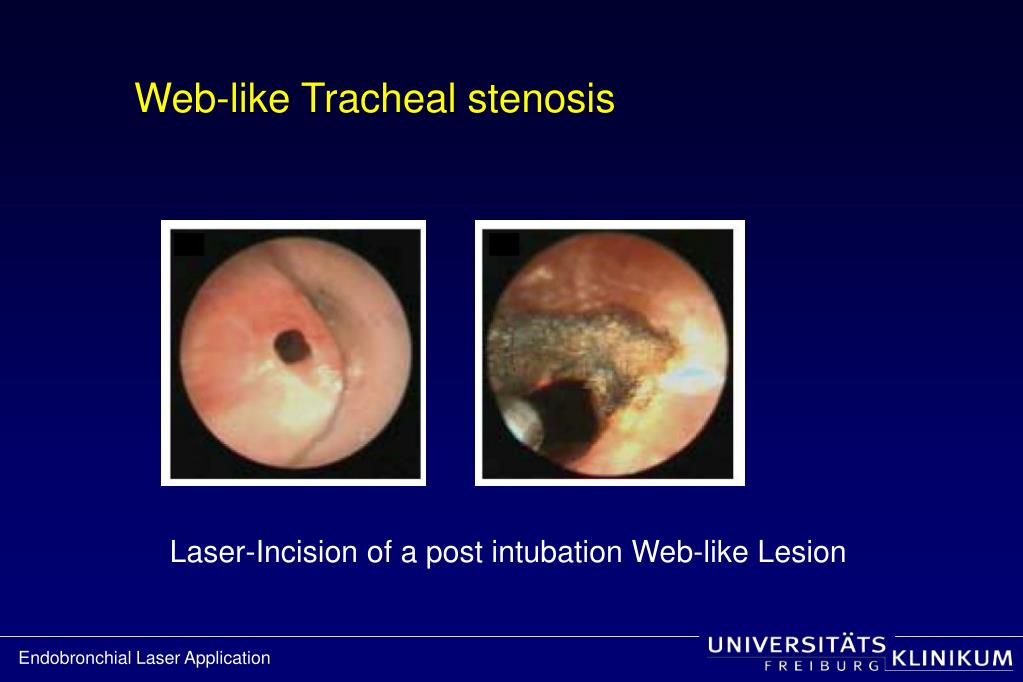 Web-like Tracheal stenosis

Laser-Incision of a post intubation Web-like Lesion

Endobronchial Laser Application

UNIVERSITÄTS FREIBURG KLINIKUM